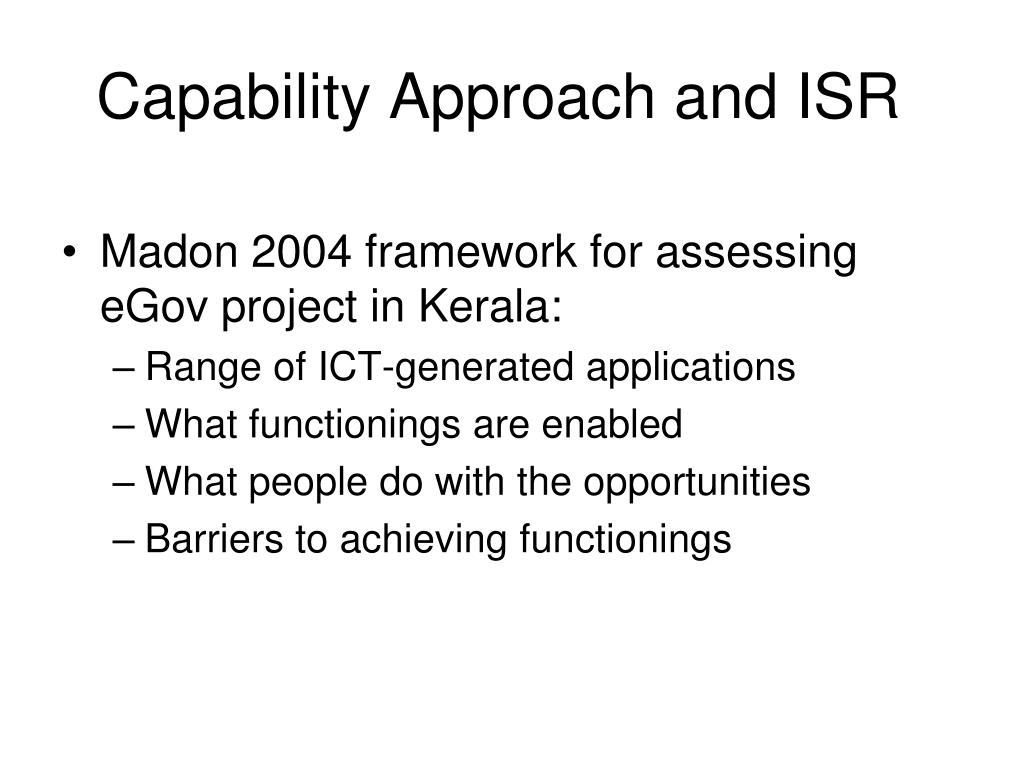 Capability Approach and ISR

• Madon 2004 framework for assessing eGov project in Kerala:
– Range of ICT-generated applications
– What functionings are enabled
– What people do with the opportunities
– Barriers to achieving functionings